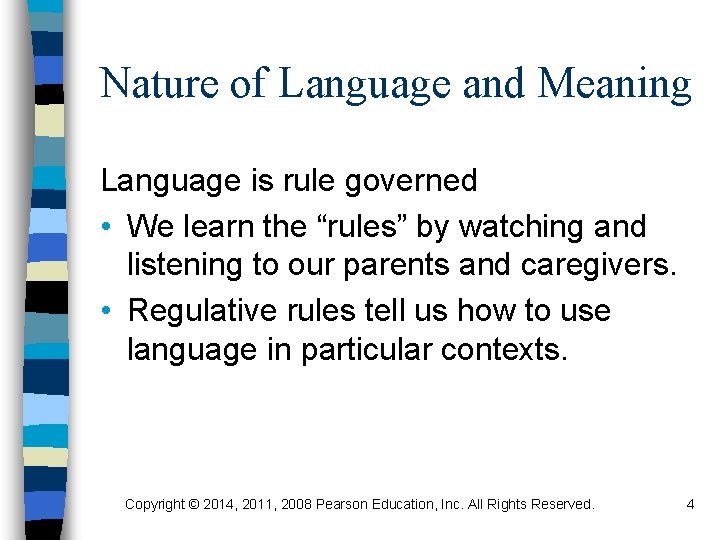 Nature of Language and Meaning

Language is rule governed

• We learn the “rules” by watching and listening to our parents and caregivers.

• Regulative rules tell us how to use language in particular contexts.

Copyright © 2014, 2011, 2008 Pearson Education, Inc. All Rights Reserved.

4